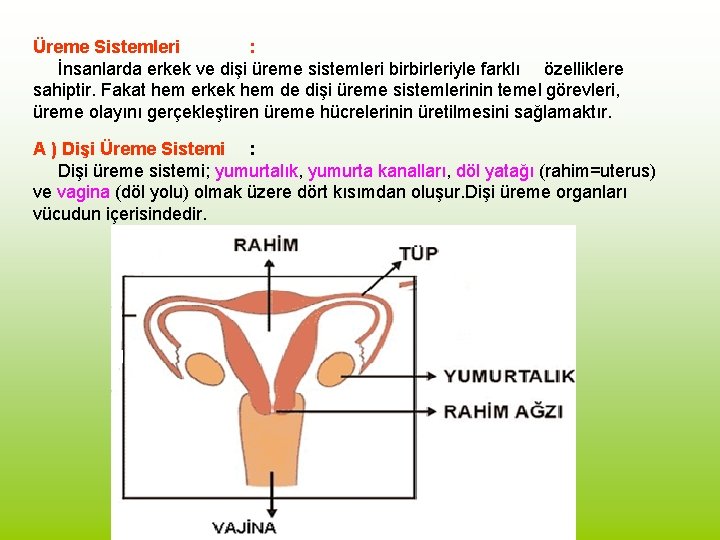 Üreme Sistemleri :

İnsanlarda erkek ve dişi üreme sistemleri birbirleriyle farklı özelliklere sahiptir. Fakat hem erkek hem de dişi üreme sistemlerinin temel görevleri, üreme olayını gerçekleştiren üreme hücrelerinin üretilmesini sağlamaktır.

A ) Dişi Üreme Sistemi :

Dişi üreme sistemi; yumurtalık, yumurta kanalları, döl yatağı (rahim=uterus) ve vagina (döl yolu) olmak üzere dört kısımdan oluşur.Dişi üreme organları vücudun içerisindedir.

RAHİM
TÜP
YUMURTALIK
RAHİM AĞZI
VAJİNA